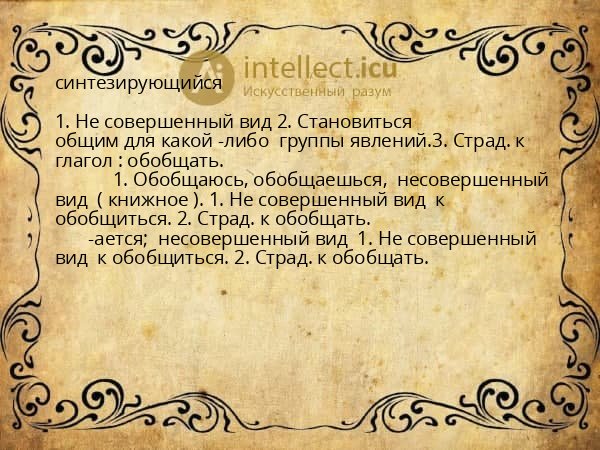 intellect.icu
Искусственный разум

синтезирующийся

1. Не совершенный вид 2. Становиться общим для какой -либо группы явлений.3. Страд. к глагол : обобщать.

1. Обобщаюсь, обобщаешься, несовершенный вид ( книжное ). 1. Не совершенный вид к обобщиться. 2. Страд. к обобщать.

-ается; несовершенный вид 1. Не совершенный вид к обобщиться. 2. Страд. к обобщать.